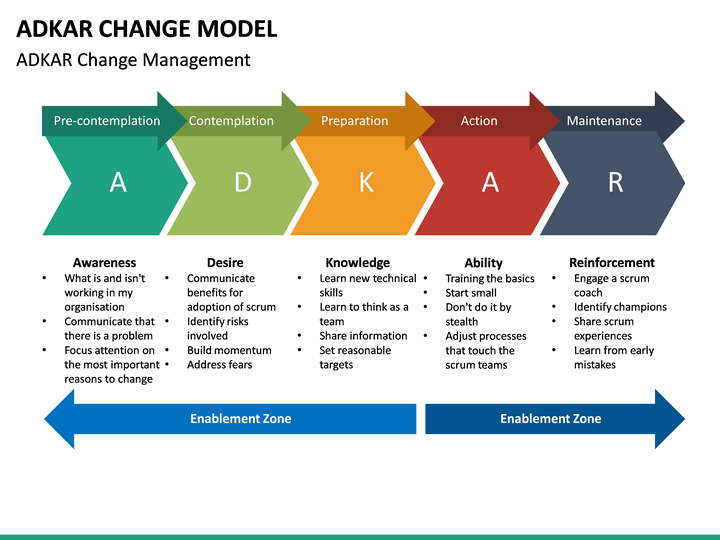 ADKAR CHANGE MODEL

ADKAR Change Management

Pre-contemplation

Contemplation

Preparation

Action

Maintenance

A

D

K

A

R

Awareness
- What is and isn't working in my organisation
- Communicate that there is a problem
- Focus attention on the most important reasons to change

Desire
- Communicate benefits for adoption of scrum
- Identify risks involved
- Build momentum
- Address fears

Knowledge
- Learn new technical skills
- Learn to think as a team
- Share information
- Set reasonable targets

Ability
- Training the basics
- Start small
- Don't do it by stealth
- Adjust processes that touch the scrum teams

Reinforcement
- Engage a scrum coach
- Identify champions
- Share scrum experiences
- Learn from early mistakes

Enablement Zone

Enablement Zone